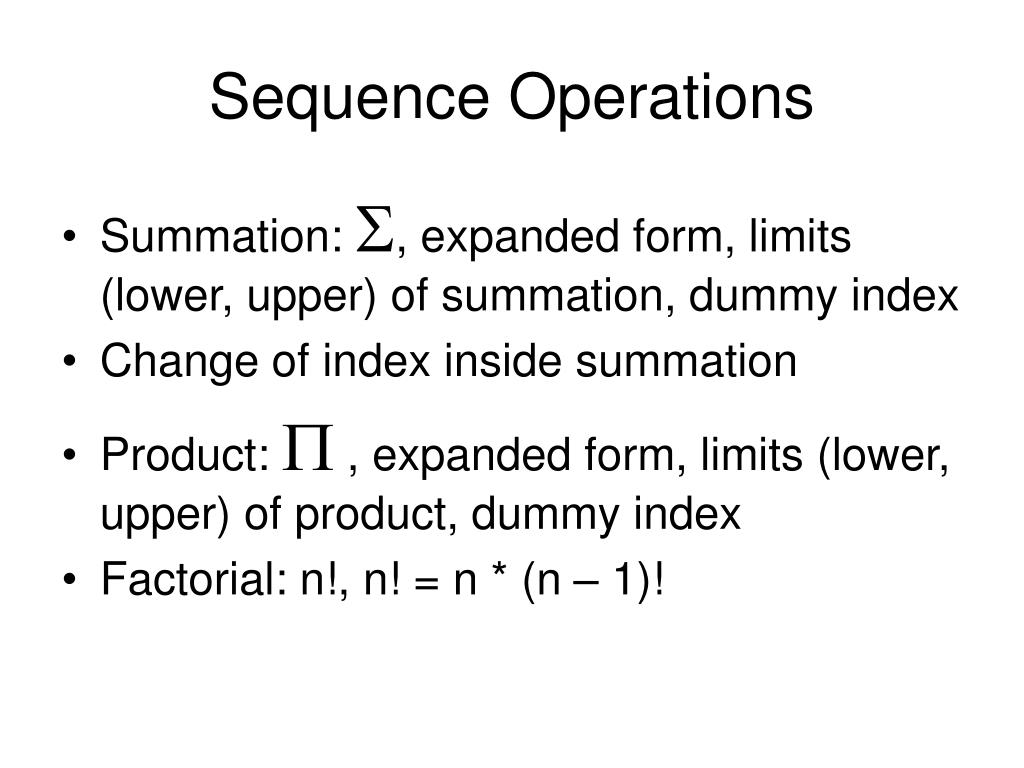 Sequence Operations

• Summation: $\Sigma$, expanded form, limits (lower, upper) of summation, dummy index
• Change of index inside summation
• Product: $\Pi$ , expanded form, limits (lower, upper) of product, dummy index
• Factorial: n!, n! = n * (n – 1)!